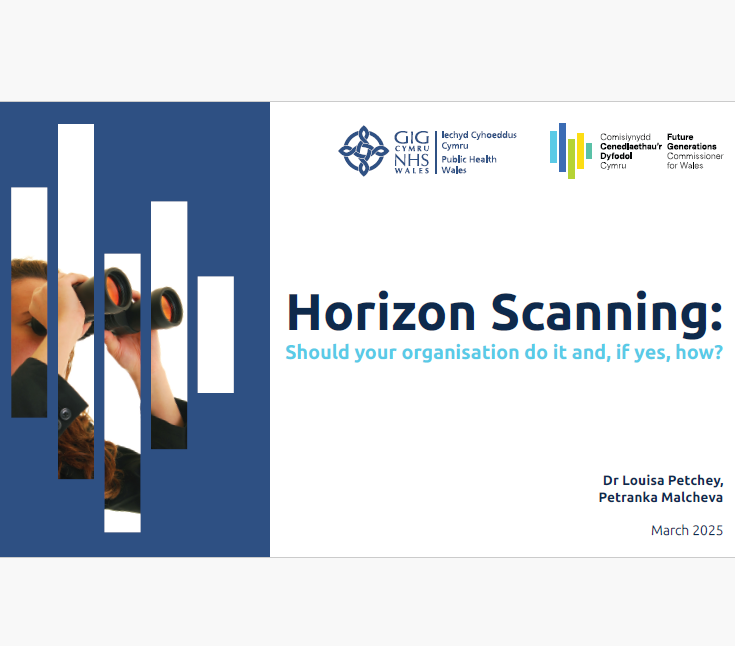 GIG CYMRU NHS WALES
Iechyd Cyhoeddus Cymru
Public Health Wales

Comisiynydd Cenedlaethau'r Dyfodol Cymru
Future Generations Commissioner for Wales

Horizon Scanning:
Should your organisation do it and, if yes, how?

Dr Louisa Petchey,
Petranka Malcheva

March 2025